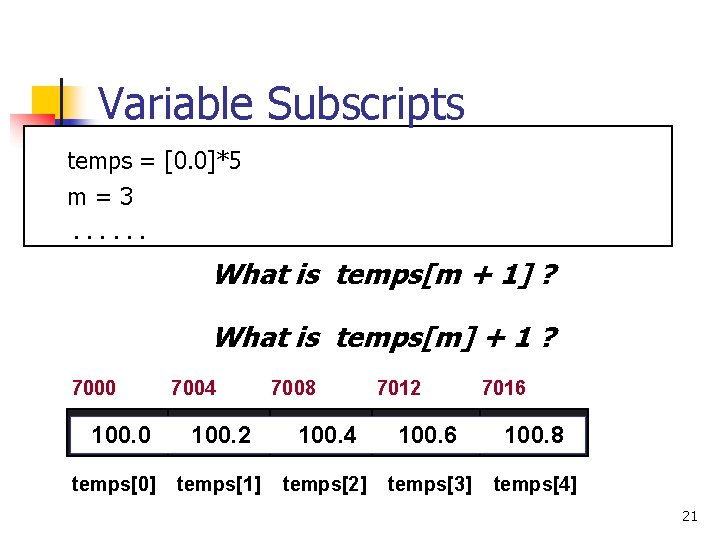 Variable Subscripts

temps = [0.0]*5
m = 3
. . . . . .

What is temps[m + 1] ?

What is temps[m] + 1 ?

| 7000 | 7004 | 7008 | 7012 | 7016 |
|---|---|---|---|---|
| 100.0 | 100.2 | 100.4 | 100.6 | 100.8 |
| temps[0] | temps[1] | temps[2] | temps[3] | temps[4] |

21